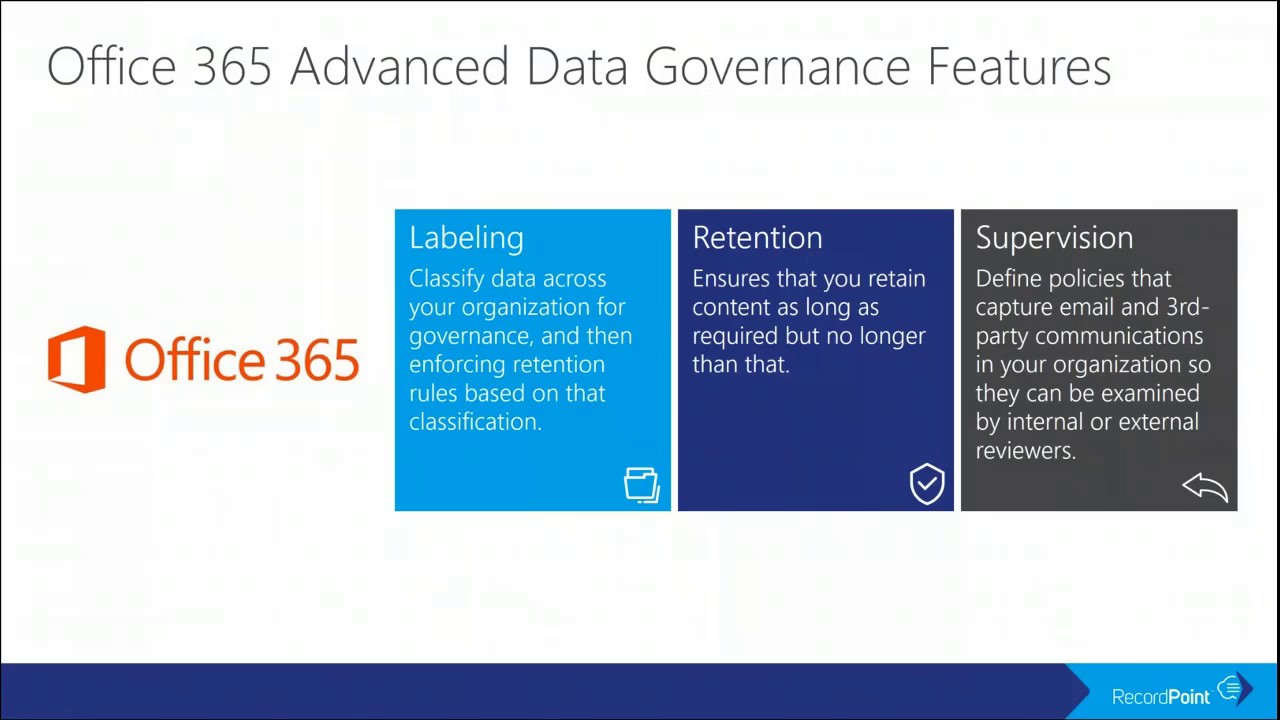 Office 365 Advanced Data Governance Features

Office 365

Labeling

Classify data across your organization for governance, and then enforcing retention rules based on that classification.

Retention

Ensures that you retain content as long as required but no longer than that.

Supervision

Define policies that capture email and 3rd-party communications in your organization so they can be examined by internal or external reviewers.

RecordPoint